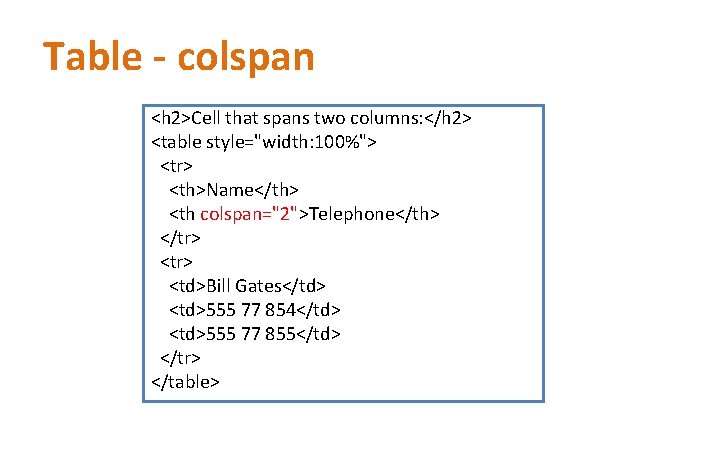 Table - colspan

<h2>Cell that spans two columns:</h2>
<table style="width:100%">
  <tr>
    <th>Name</th>
    <th colspan="2">Telephone</th>
  </tr>
  <tr>
    <td>Bill Gates</td>
    <td>555 77 854</td>
    <td>555 77 855</td>
  </tr>
</table>